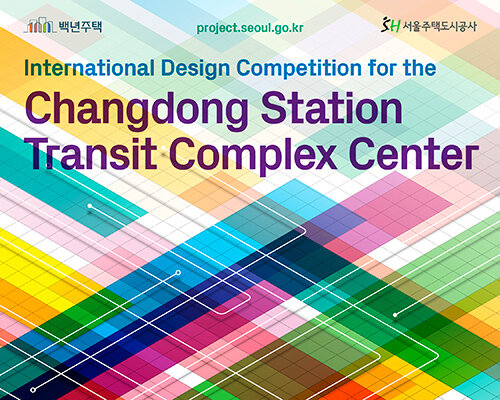 백년주택

project.seoul.go.kr

SH 서울주택도시공사

International Design Competition for the

Changdong Station Transit Complex Center